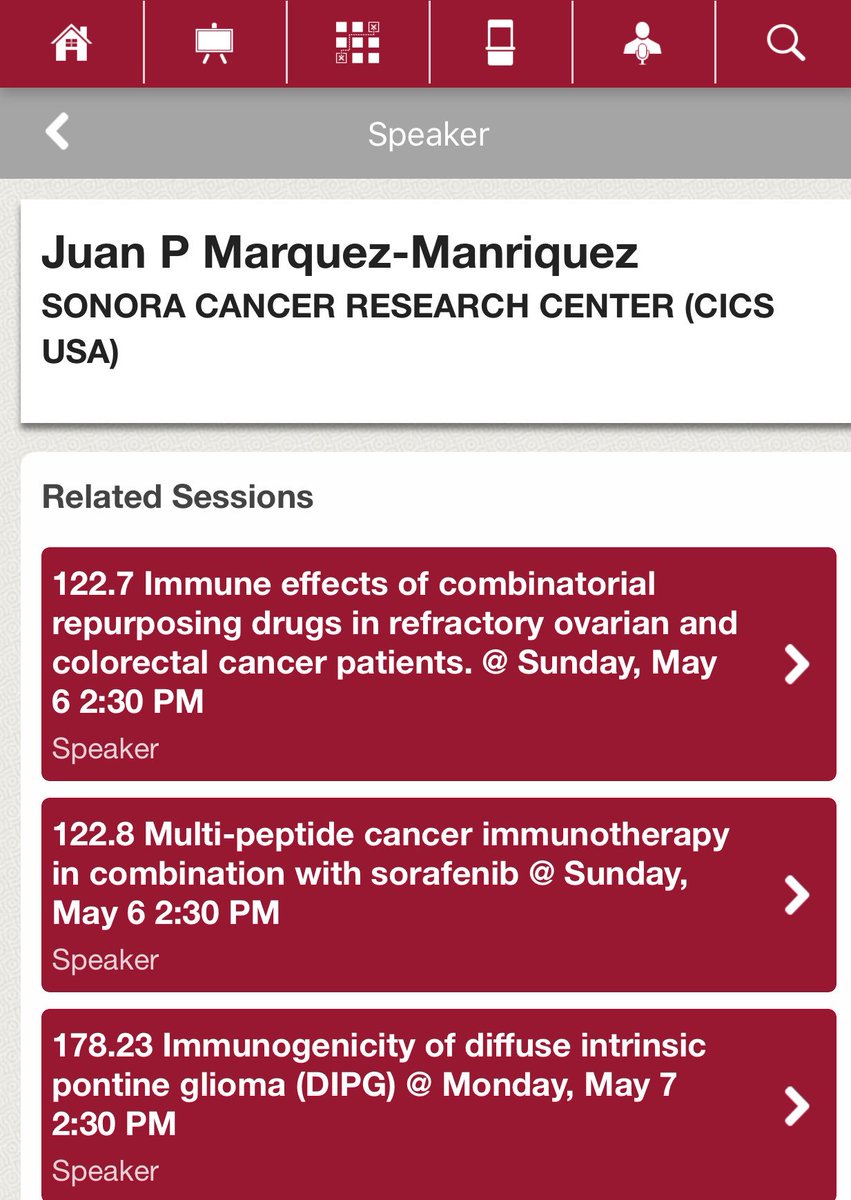 Speaker

Juan P Marquez-Manriquez
SONORA CANCER RESEARCH CENTER (CICS USA)

Related Sessions

122.7 Immune effects of combinatorial repurposing drugs in refractory ovarian and colorectal cancer patients. @ Sunday, May 6 2:30 PM
Speaker

122.8 Multi-peptide cancer immunotherapy in combination with sorafenib @ Sunday, May 6 2:30 PM
Speaker

178.23 Immunogenicity of diffuse intrinsic pontine glioma (DIPG) @ Monday, May 7 2:30 PM
Speaker